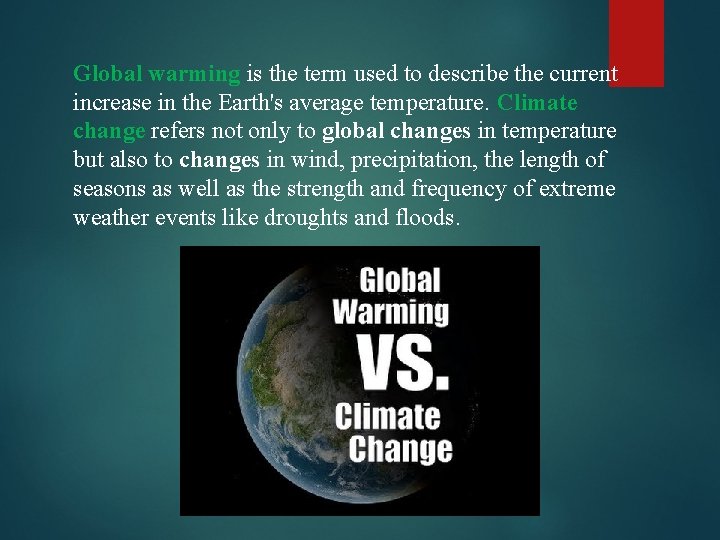 Global warming is the term used to describe the current increase in the Earth's average temperature. Climate change refers not only to global changes in temperature but also to changes in wind, precipitation, the length of seasons as well as the strength and frequency of extreme weather events like droughts and floods.

Global Warming VS. Climate Change